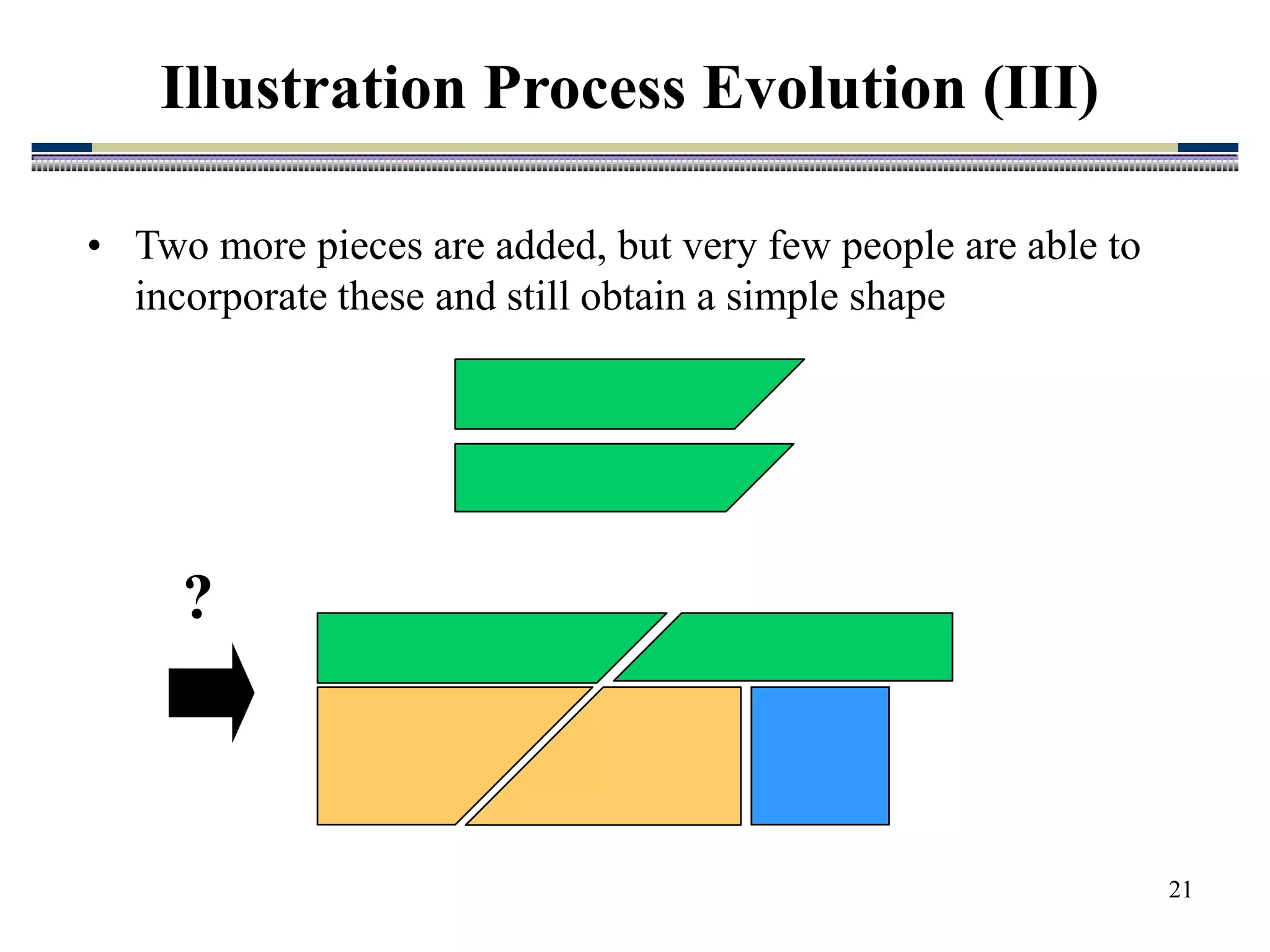 Illustration Process Evolution (III)

• Two more pieces are added, but very few people are able to incorporate these and still obtain a simple shape

?

21